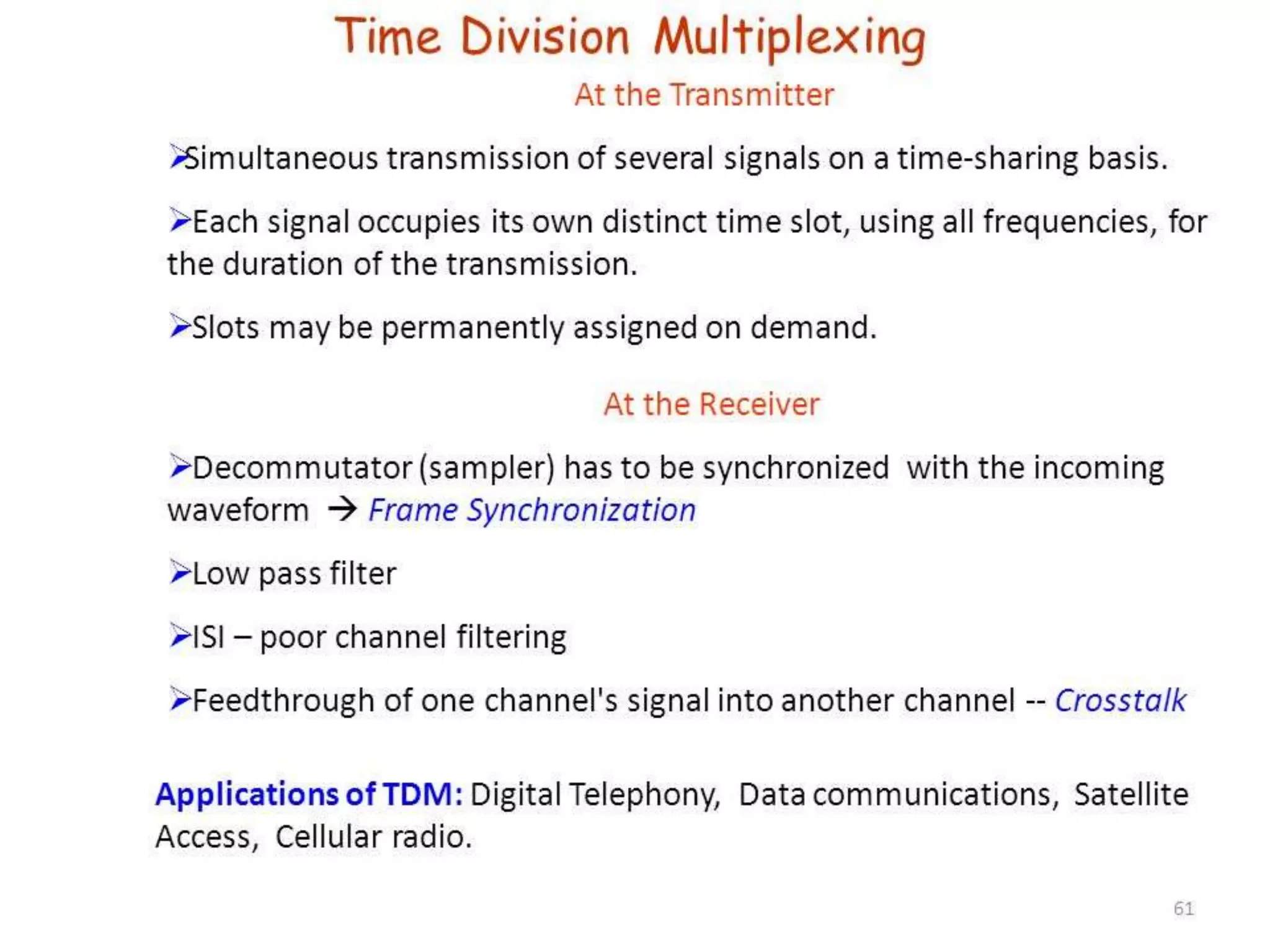 Time Division Multiplexing

At the Transmitter

➢Simultaneous transmission of several signals on a time-sharing basis.

➢Each signal occupies its own distinct time slot, using all frequencies, for the duration of the transmission.

➢Slots may be permanently assigned on demand.

At the Receiver

➢Decommutator (sampler) has to be synchronized with the incoming waveform → Frame Synchronization

➢Low pass filter

➢ISI – poor channel filtering

➢Feedthrough of one channel's signal into another channel -- Crosstalk

Applications of TDM: Digital Telephony, Data communications, Satellite Access, Cellular radio.

61